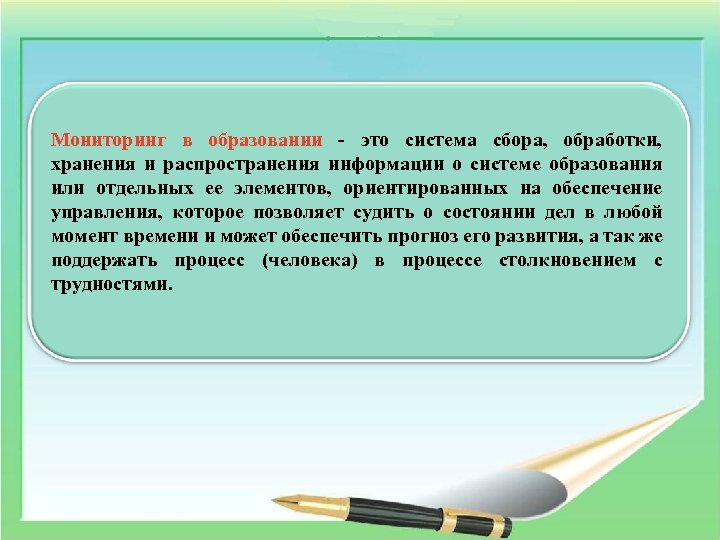 Мониторинг в образовании - это система сбора, обработки, хранения и распространения информации о системе образования или отдельных ее элементов, ориентированных на обеспечение управления, которое позволяет судить о состоянии дел в любой момент времени и может обеспечить прогноз его развития, а так же поддержать процесс (человека) в процессе столкновением с трудностями.